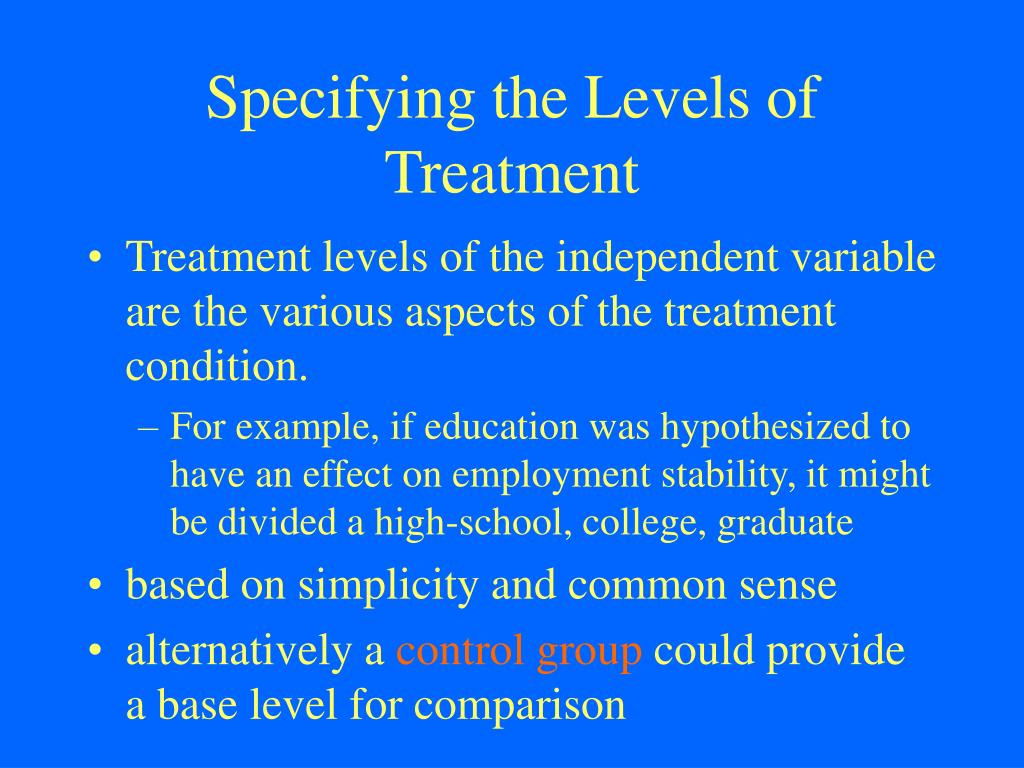 Specifying the Levels of Treatment

• Treatment levels of the independent variable are the various aspects of the treatment condition.

– For example, if education was hypothesized to have an effect on employment stability, it might be divided a high-school, college, graduate

• based on simplicity and common sense

• alternatively a control group could provide a base level for comparison